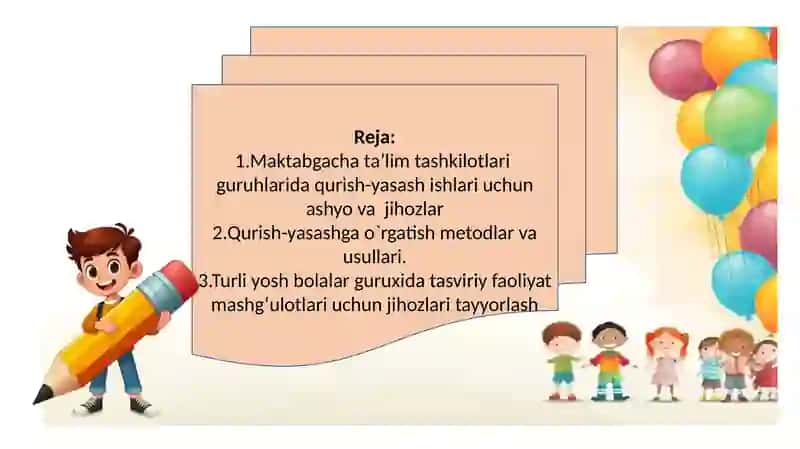 Reja:
1.Maktabgacha ta'lim tashkilotlari guruhlarida qurish-yasash ishlari uchun ashyo va jihozlar
2.Qurish-yasashga o`rgatish metodlar va usullari.
3.Turli yosh bolalar guruxida tasviriy faoliyat mashg'ulotlari uchun jihozlari tayyorlash